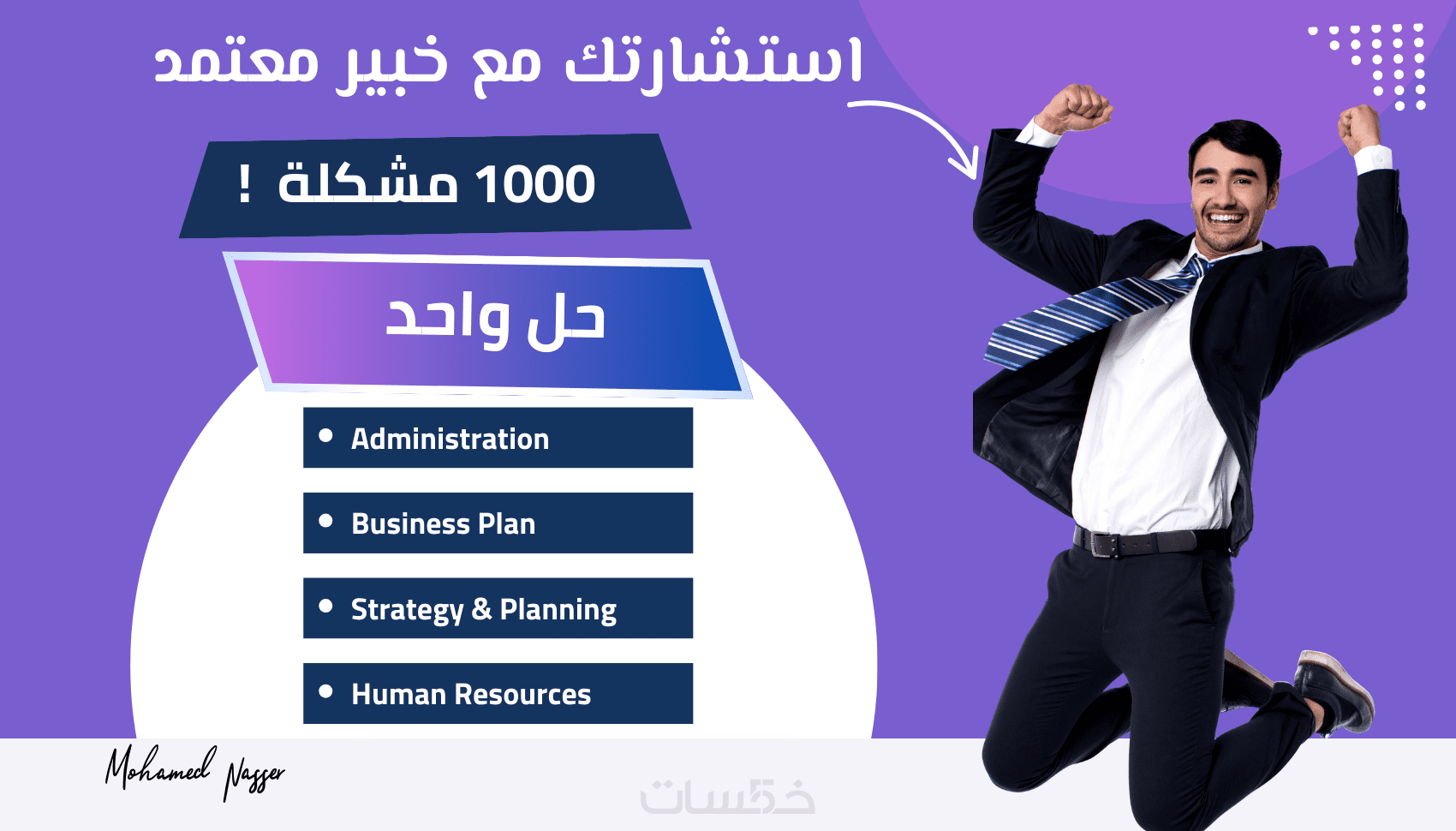 استشارتك مع خبير معتمد

1000 مشكلة !

حل واحد

• Administration

• Business Plan

• Strategy & Planning

• Human Resources

Mohamed Nasser

خمسات